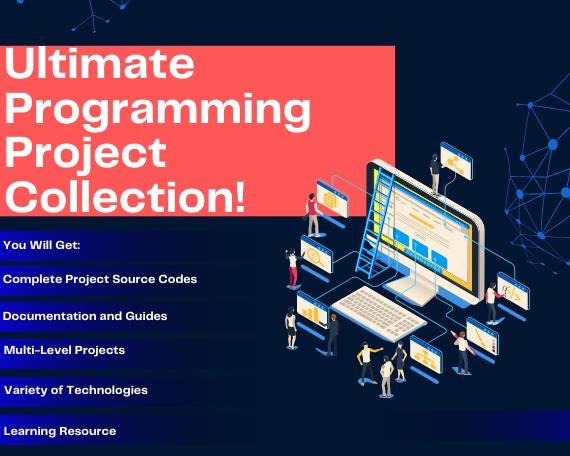 Ultimate Programming Project Collection!

You Will Get:

Complete Project Source Codes

Documentation and Guides

Multi-Level Projects

Variety of Technologies

Learning Resource